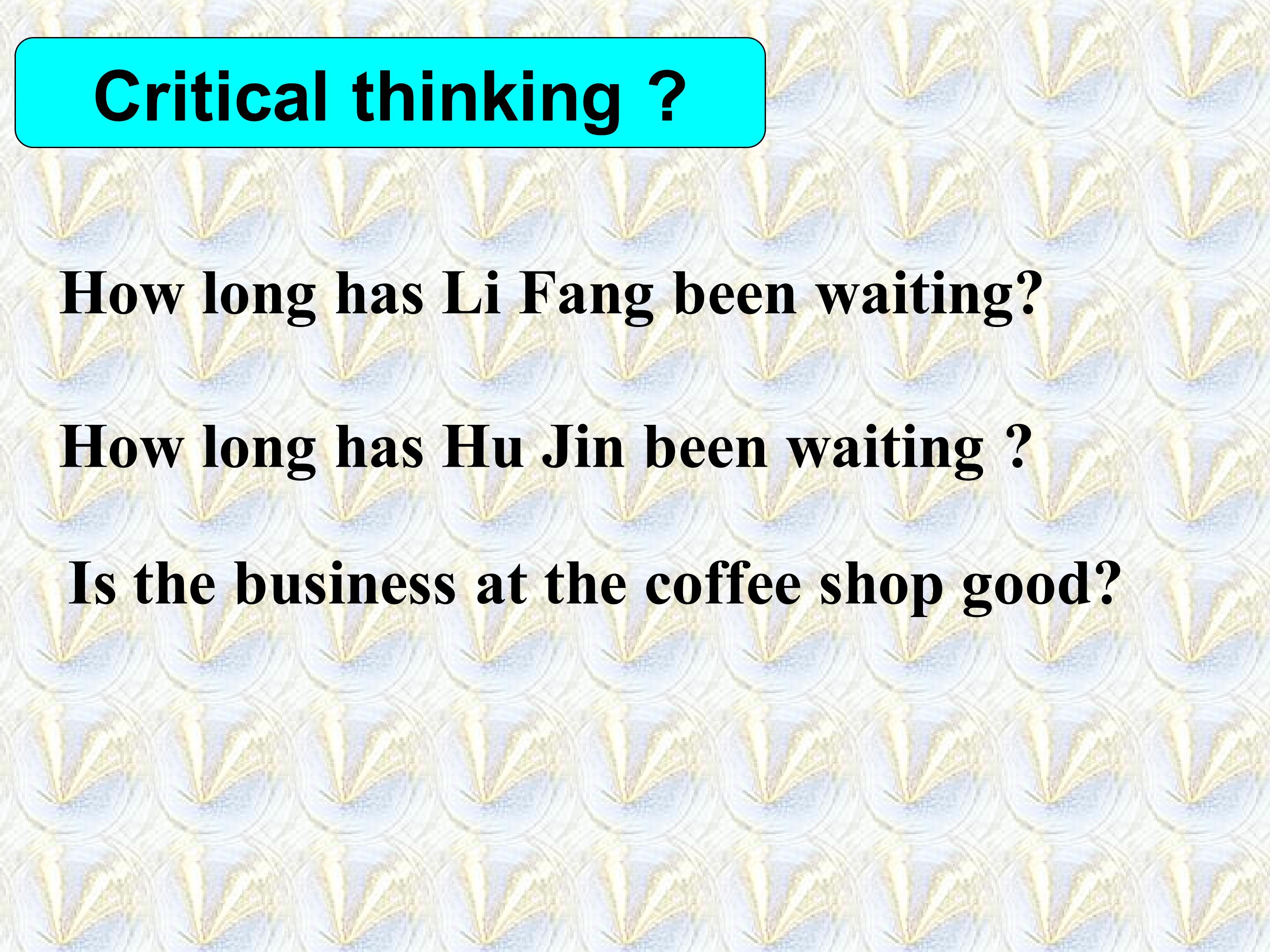 Critical thinking ?

How long has Li Fang been waiting?

How long has Hu Jin been waiting ?

Is the business at the coffee shop good?